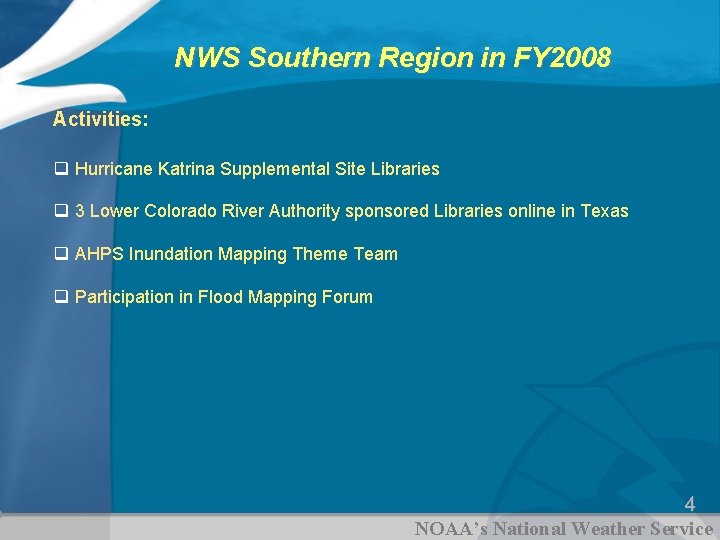 NWS Southern Region in FY2008

Activities:

❑ Hurricane Katrina Supplemental Site Libraries

❑ 3 Lower Colorado River Authority sponsored Libraries online in Texas

❑ AHPS Inundation Mapping Theme Team

❑ Participation in Flood Mapping Forum

4

NOAA's National Weather Service